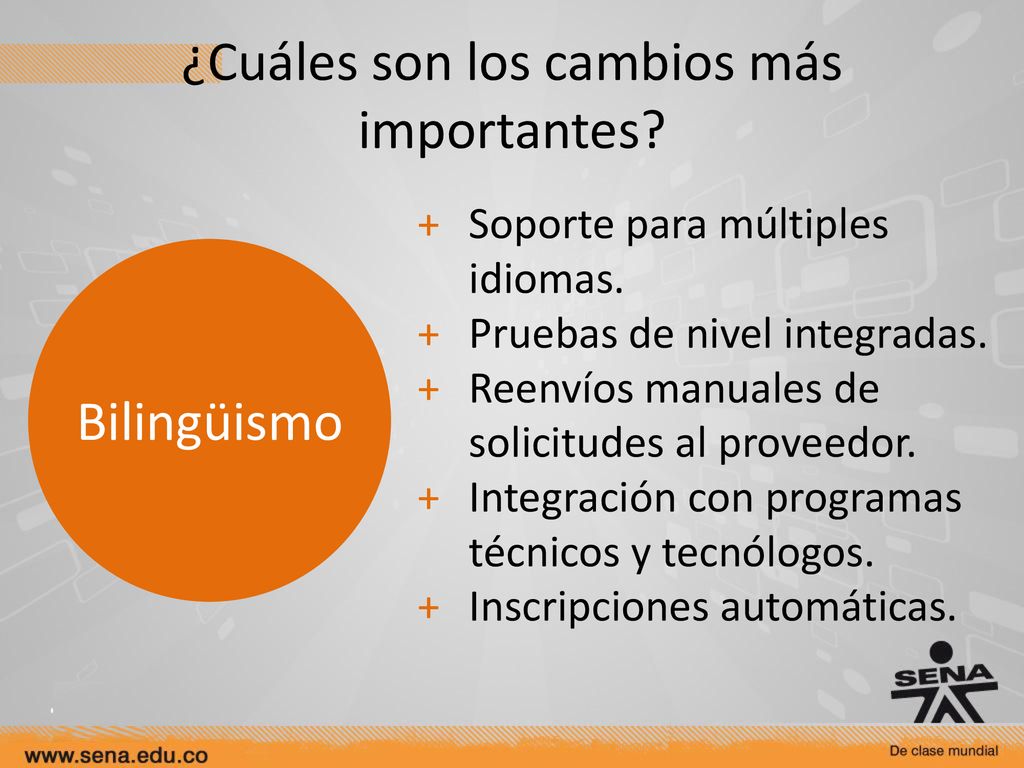 ¿Cuáles son los cambios más importantes?

Bilingüismo

+ Soporte para múltiples idiomas.
+ Pruebas de nivel integradas.
+ Reenvíos manuales de solicitudes al proveedor.
+ Integración con programas técnicos y tecnólogos.
+ Inscripciones automáticas.

SENA

www.sena.edu.co

De clase mundial